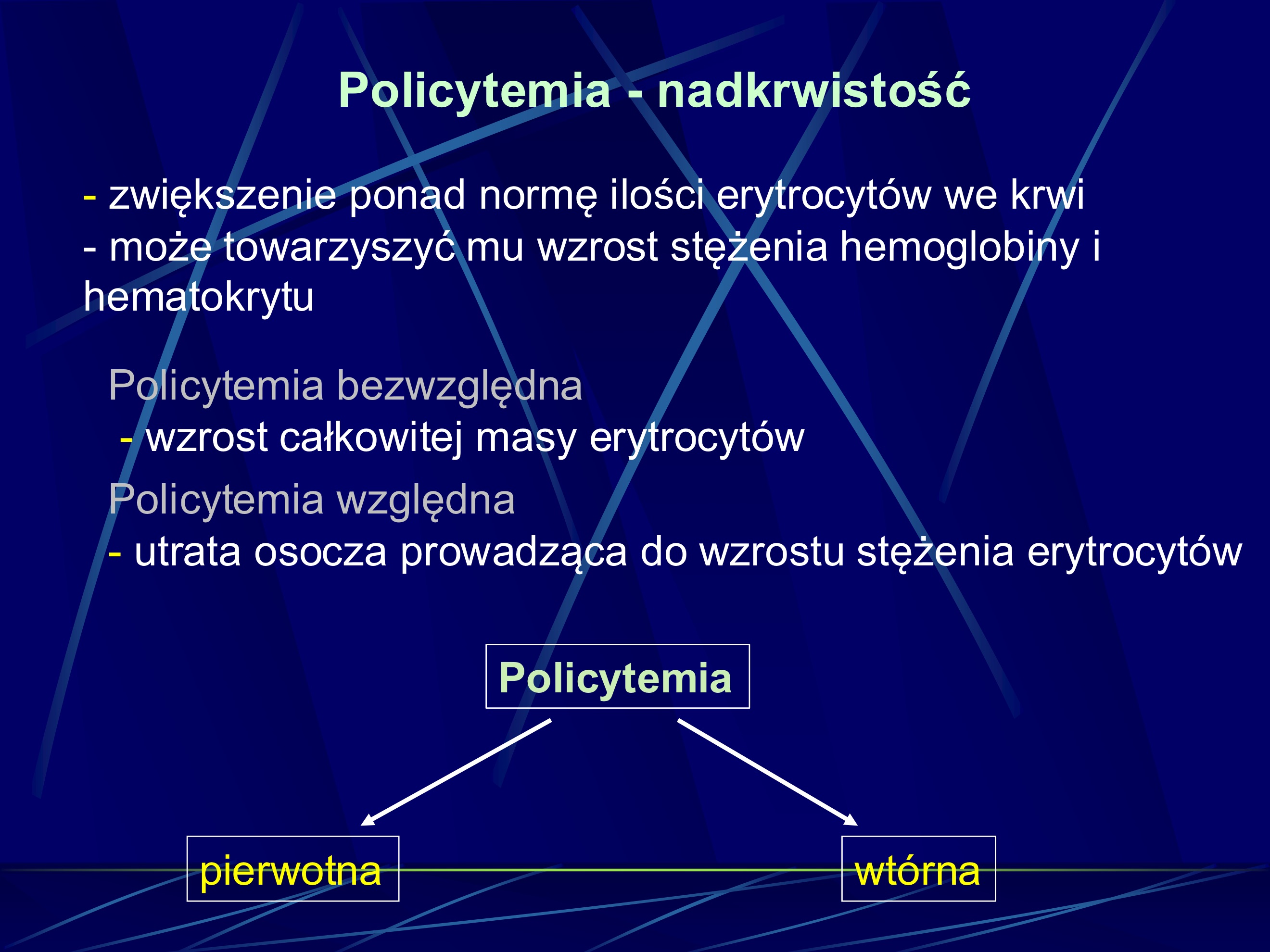 Policytemia - nadkrwistość

- zwiększenie ponad normę ilości erytrocytów we krwi
- może towarzyszyć mu wzrost stężenia hemoglobiny i hematokrytu

Policytemia bezwzględna
- wzrost całkowitej masy erytrocytów

Policytemia względna
- utrata osocza prowadząca do wzrostu stężenia erytrocytów

Policytemia

pierwotna

wtórna